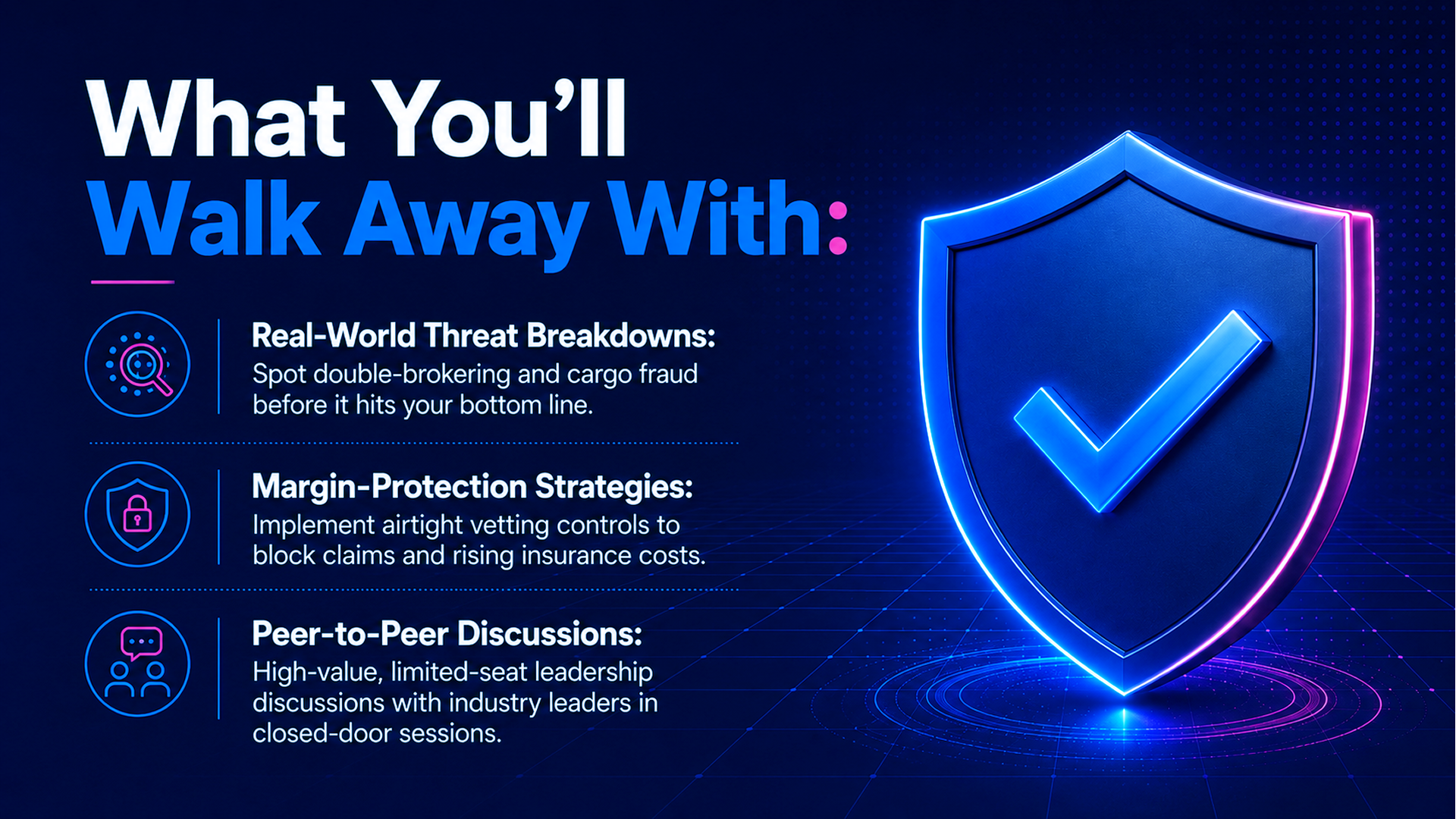 What You'll Walk Away With:

Real-World Threat Breakdowns:
Spot double-brokering and cargo fraud before it hits your bottom line.

Margin-Protection Strategies:
Implement airtight vetting controls to block claims and rising insurance costs.

Peer-to-Peer Discussions:
High-value, limited-seat leadership discussions with industry leaders in closed-door sessions.